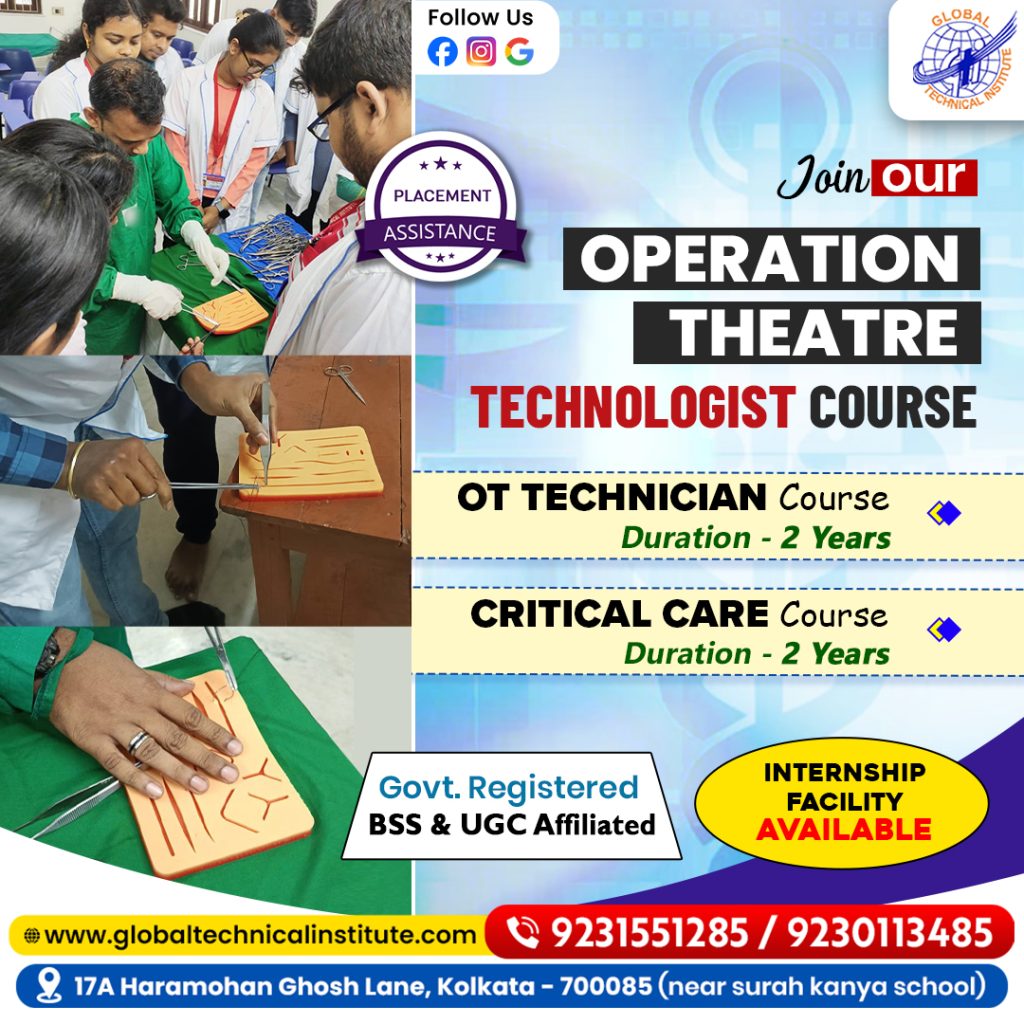 Follow Us

GLOBAL TECHNICAL INSTITUTE

PLACEMENT ASSISTANCE

Join our

OPERATION THEATRE

TECHNOLOGIST COURSE

OT TECHNICIAN Course
Duration - 2 Years

CRITICAL CARE Course
Duration - 2 Years

Govt. Registered
BSS & UGC Affiliated

INTERNSHIP FACILITY AVAILABLE

www.globaltechnicalinstitute.com

9231551285 / 9230113485

17A Haramohan Ghosh Lane, Kolkata - 700085 (near surah kanya school)